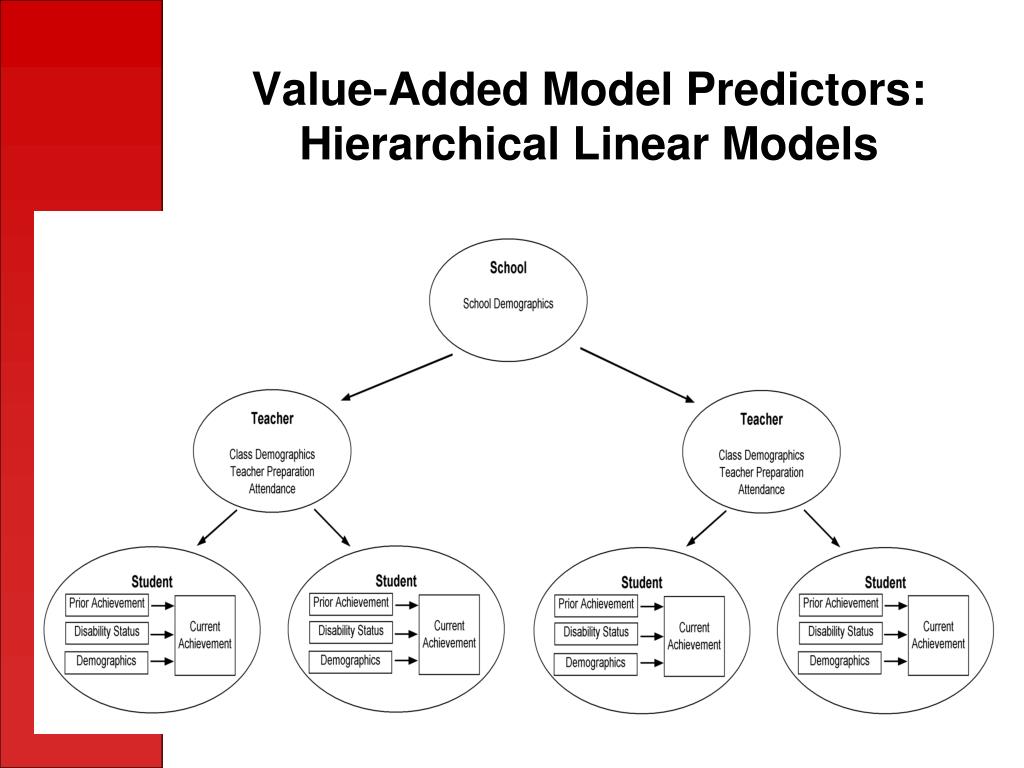 Value-Added Model Predictors: Hierarchical Linear Models

School
School Demographics

Teacher
Class Demographics
Teacher Preparation
Attendance

Teacher
Class Demographics
Teacher Preparation
Attendance

Student
Prior Achievement
Disability Status
Demographics
Current Achievement

Student
Prior Achievement
Disability Status
Demographics
Current Achievement

Student
Prior Achievement
Disability Status
Demographics
Current Achievement

Student
Prior Achievement
Disability Status
Demographics
Current Achievement